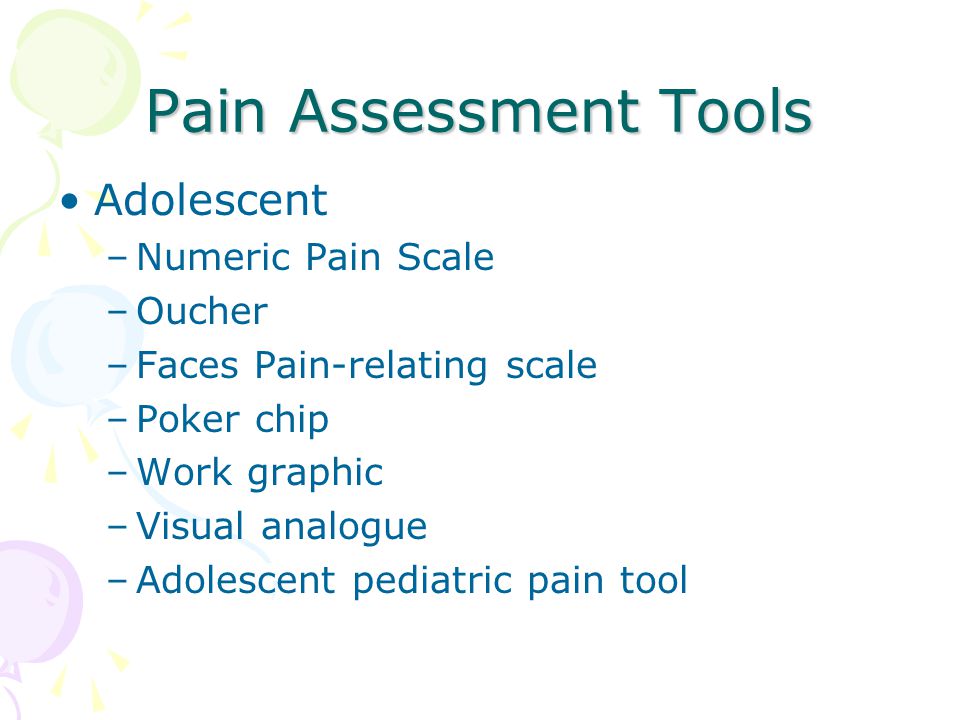 Pain Assessment Tools

• Adolescent
  – Numeric Pain Scale
  – Oucher
  – Faces Pain-relating scale
  – Poker chip
  – Work graphic
  – Visual analogue
  – Adolescent pediatric pain tool